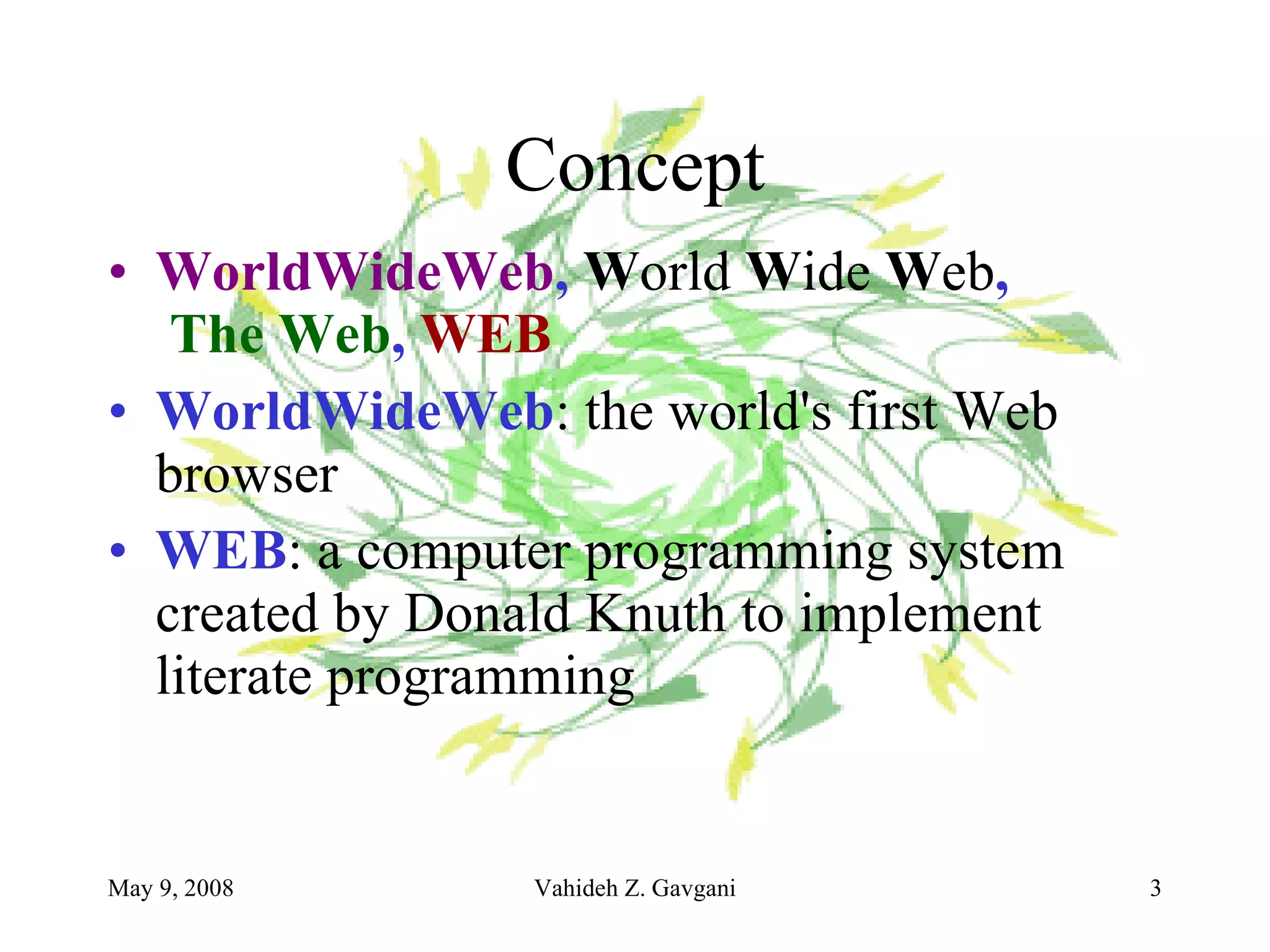 Concept

• WorldWideWeb, World Wide Web, The Web, WEB

• WorldWideWeb: the world's first Web browser

• WEB: a computer programming system created by Donald Knuth to implement literate programming

May 9, 2008

Vahideh Z. Gavgani

3